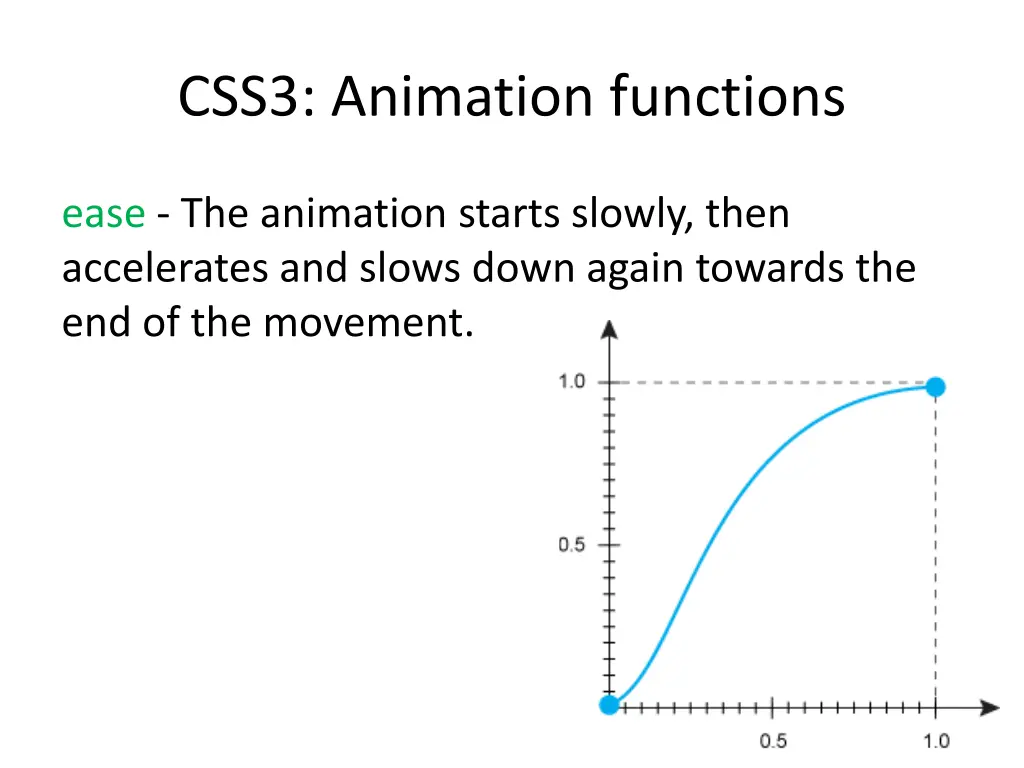 CSS3: Animation functions

ease - The animation starts slowly, then accelerates and slows down again towards the end of the movement.

1.0
0.5
0.5
1.0